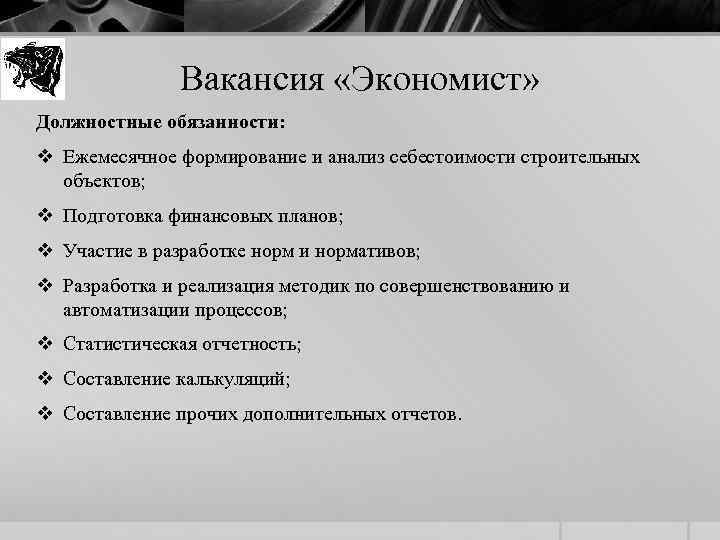 Вакансия «Экономист»

Должностные обязанности:

❖ Ежемесячное формирование и анализ себестоимости строительных объектов;

❖ Подготовка финансовых планов;

❖ Участие в разработке норм и нормативов;

❖ Разработка и реализация методик по совершенствованию и автоматизации процессов;

❖ Статистическая отчетность;

❖ Составление калькуляций;

❖ Составление прочих дополнительных отчетов.